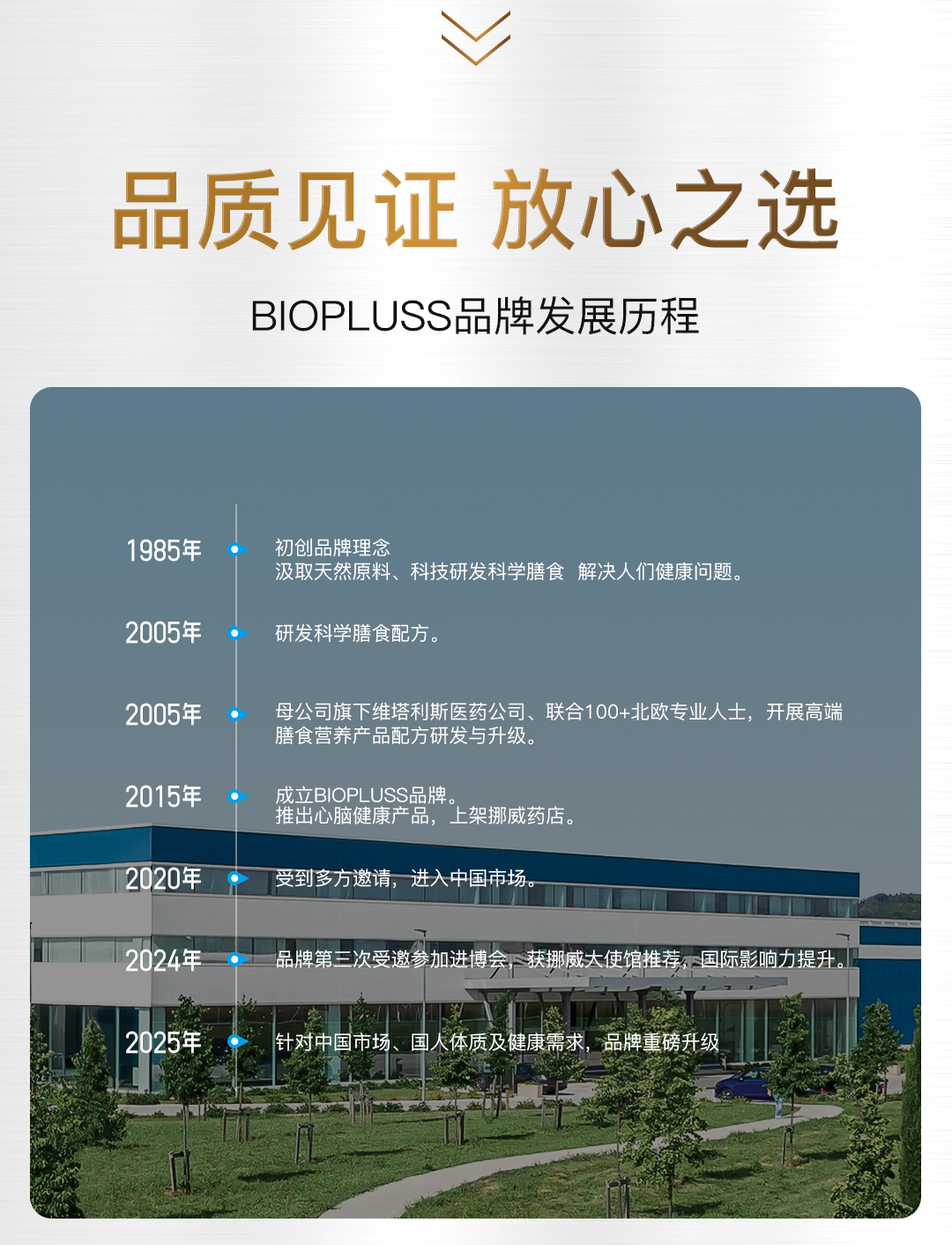 品质见证 放心之选

BIOPLUSS品牌发展历程

1985年
初创品牌理念
汲取天然原料、科技研发科学膳食 解决人们健康问题。

2005年
研发科学膳食配方。

2005年
母公司旗下维塔利斯医药公司、联合100+北欧专业人士，开展高端膳食营养产品配方研发与升级。

2015年
成立BIOPLUSS品牌。
推出心脑健康产品，上架挪威药店。

2020年
受到多方邀请，进入中国市场。

2024年
品牌第三次受邀参加进博会，获挪威大使馆推荐，国际影响力提升。

2025年
针对中国市场、国人体质及健康需求，品牌重磅升级